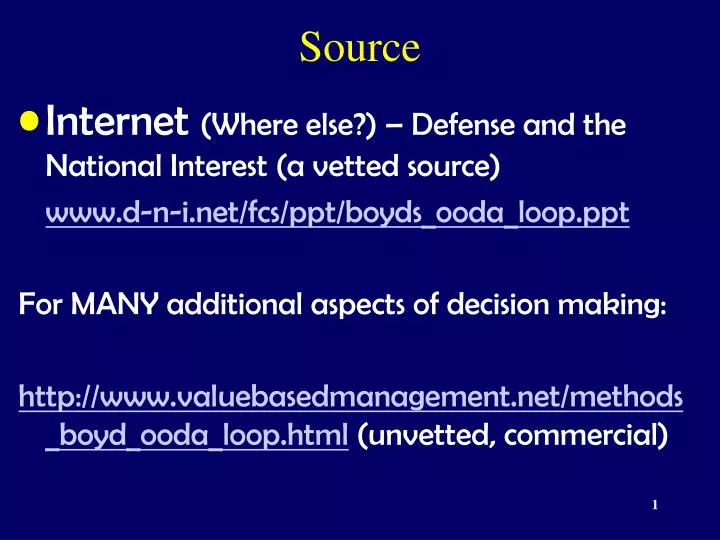 Source

• Internet (Where else?) – Defense and the National Interest (a vetted source)
www.d-n-i.net/fcs/ppt/boyds_ooda_loop.ppt

For MANY additional aspects of decision making:

http://www.valuebasedmanagement.net/methods_boyd_ooda_loop.html (unvetted, commercial)

1